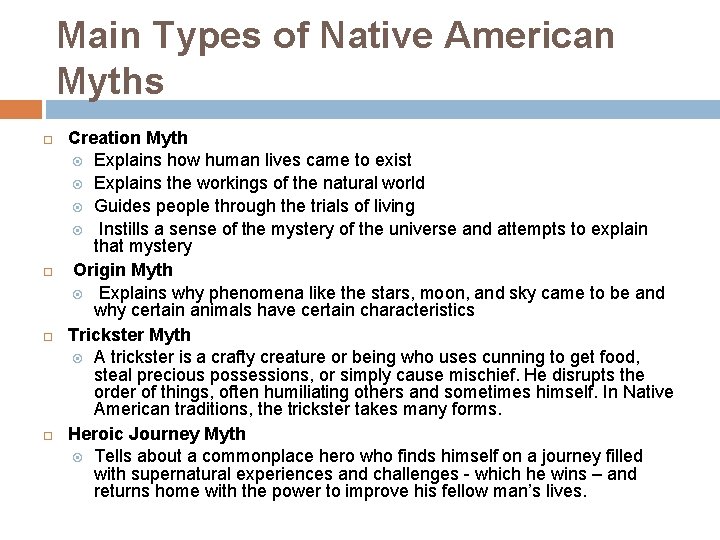 Main Types of Native American Myths

Creation Myth

Explains how human lives came to exist

Explains the workings of the natural world

Guides people through the trials of living

Instills a sense of the mystery of the universe and attempts to explain that mystery

Origin Myth

Explains why phenomena like the stars, moon, and sky came to be and why certain animals have certain characteristics

Trickster Myth

A trickster is a crafty creature or being who uses cunning to get food, steal precious possessions, or simply cause mischief. He disrupts the order of things, often humiliating others and sometimes himself. In Native American traditions, the trickster takes many forms.

Heroic Journey Myth

Tells about a commonplace hero who finds himself on a journey filled with supernatural experiences and challenges - which he wins – and returns home with the power to improve his fellow man's lives.